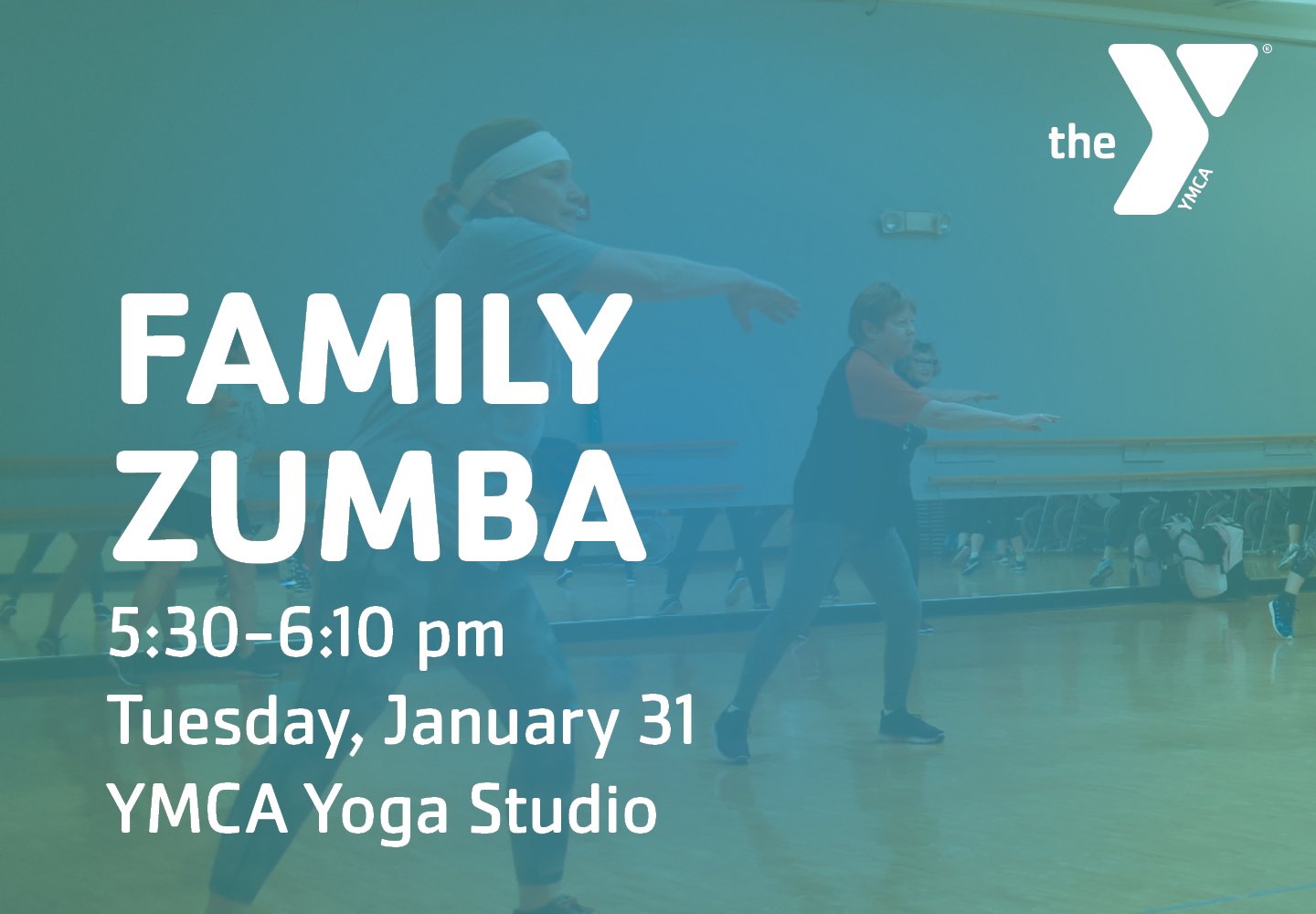 the YMCA ®

FAMILY ZUMBA

5:30–6:10 pm
Tuesday, January 31
YMCA Yoga Studio